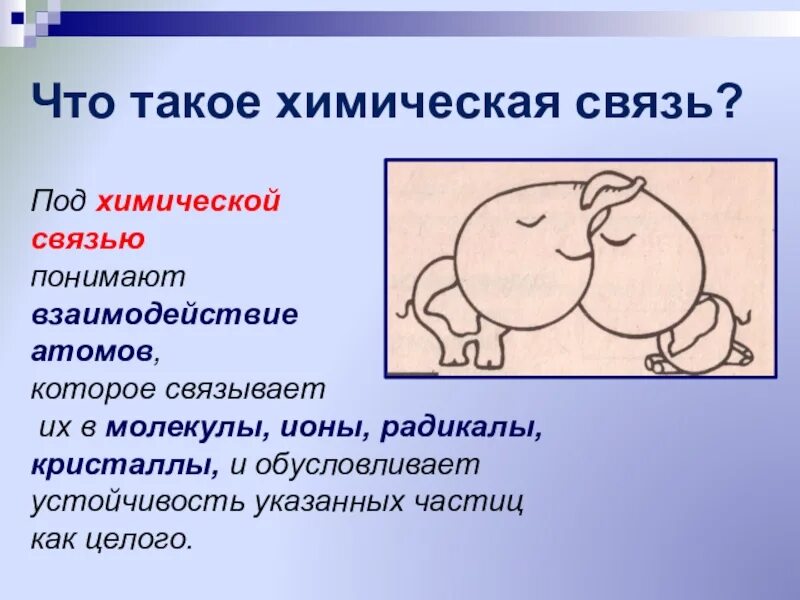 Что такое химическая связь?

Под химической связью понимают взаимодействие атомов, которое связывает их в молекулы, ионы, радикалы, кристаллы, и обусловливает устойчивость указанных частиц как целого.